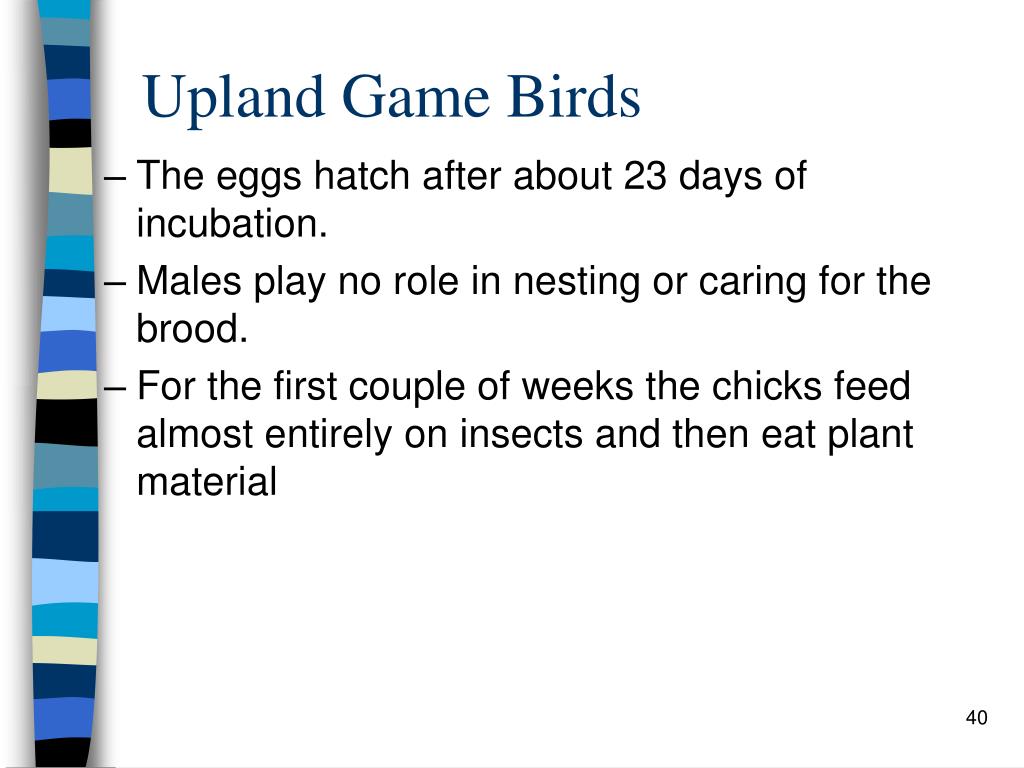 Upland Game Birds

– The eggs hatch after about 23 days of incubation.

– Males play no role in nesting or caring for the brood.

– For the first couple of weeks the chicks feed almost entirely on insects and then eat plant material

40